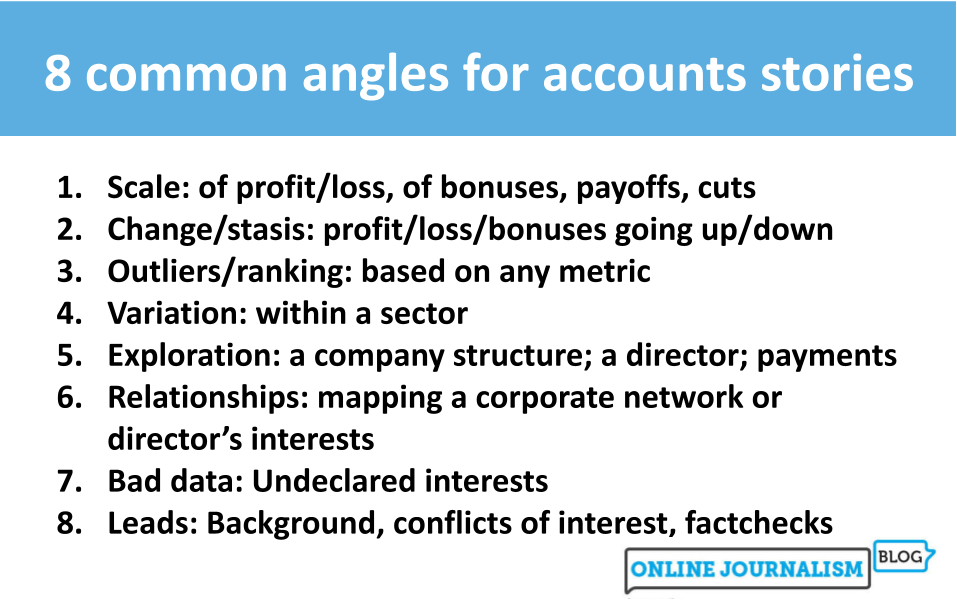 8 common angles for accounts stories

1. Scale: of profit/loss, of bonuses, payoffs, cuts
2. Change/stasis: profit/loss/bonuses going up/down
3. Outliers/ranking: based on any metric
4. Variation: within a sector
5. Exploration: a company structure; a director; payments
6. Relationships: mapping a corporate network or director's interests
7. Bad data: Undeclared interests
8. Leads: Background, conflicts of interest, factchecks

ONLINE JOURNALISM BLOG